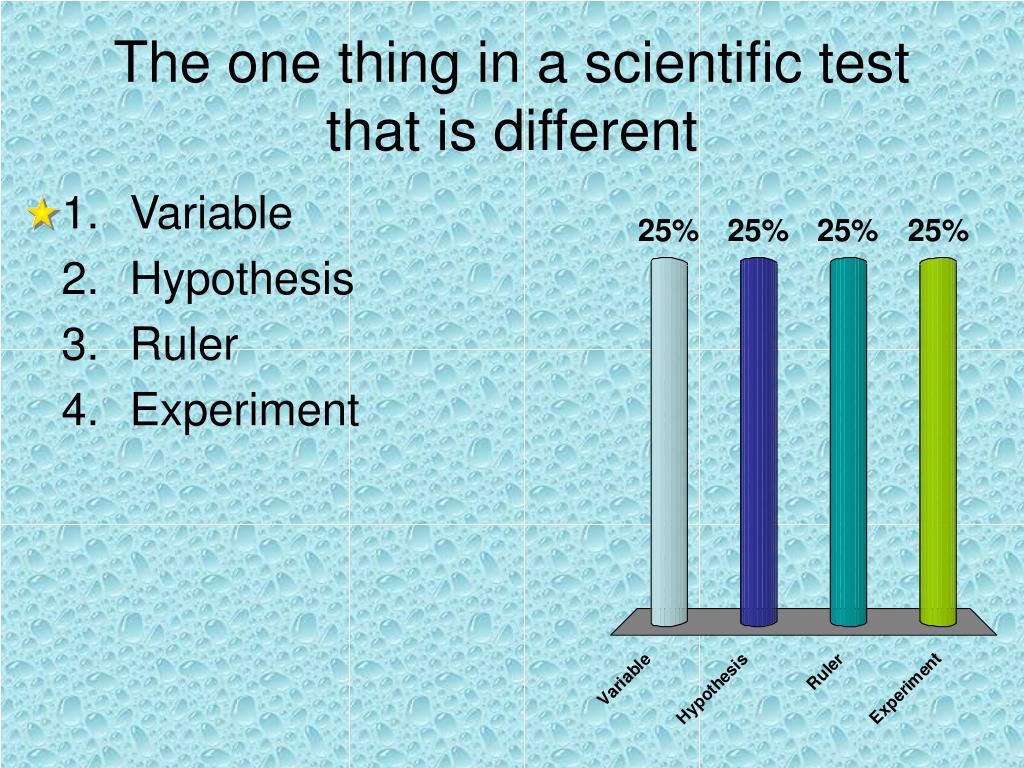 The one thing in a scientific test that is different

1. Variable
2. Hypothesis
3. Ruler
4. Experiment

25% 25% 25% 25%

Variable
Hypothesis
Ruler
Experiment